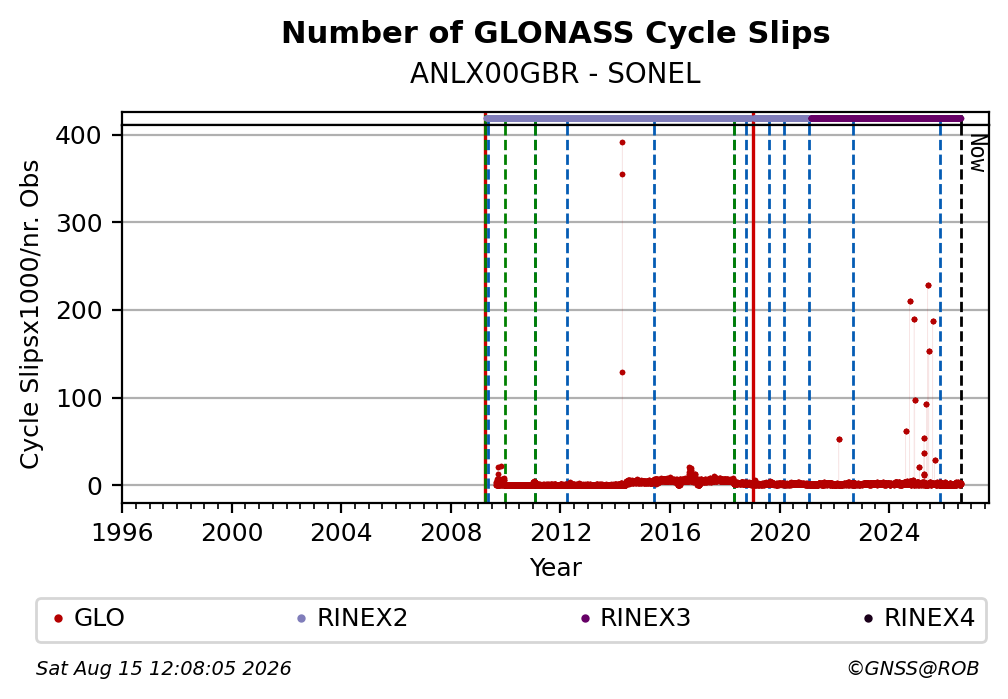 Number of GLONASS Cycle Slips
ANLX00GBR - SONEL

Cycle Slipsx1000/nr. Obs

400
300
200
100
0

Now

1996 2000 2004 2008 2012 2016 2020 2024
Year

GLO RINEX2 RINEX3 RINEX4

Sat Aug 15 12:08:05 2026 ©GNSS@ROB